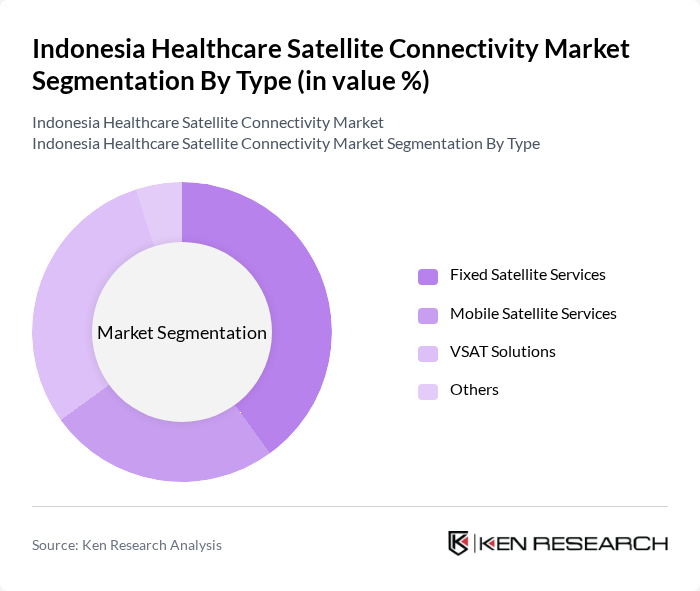 Indonesia Healthcare Satellite Connectivity Market Segmentation By Type (in value %)

Indonesia Healthcare Satellite Connectivity Market
Indonesia Healthcare Satellite Connectivity Market Segmentation By Type

Market Segmentation

Fixed Satellite Services
Mobile Satellite Services
VSAT Solutions
Others

Source: Ken Research Analysis

KEN RESEARCH